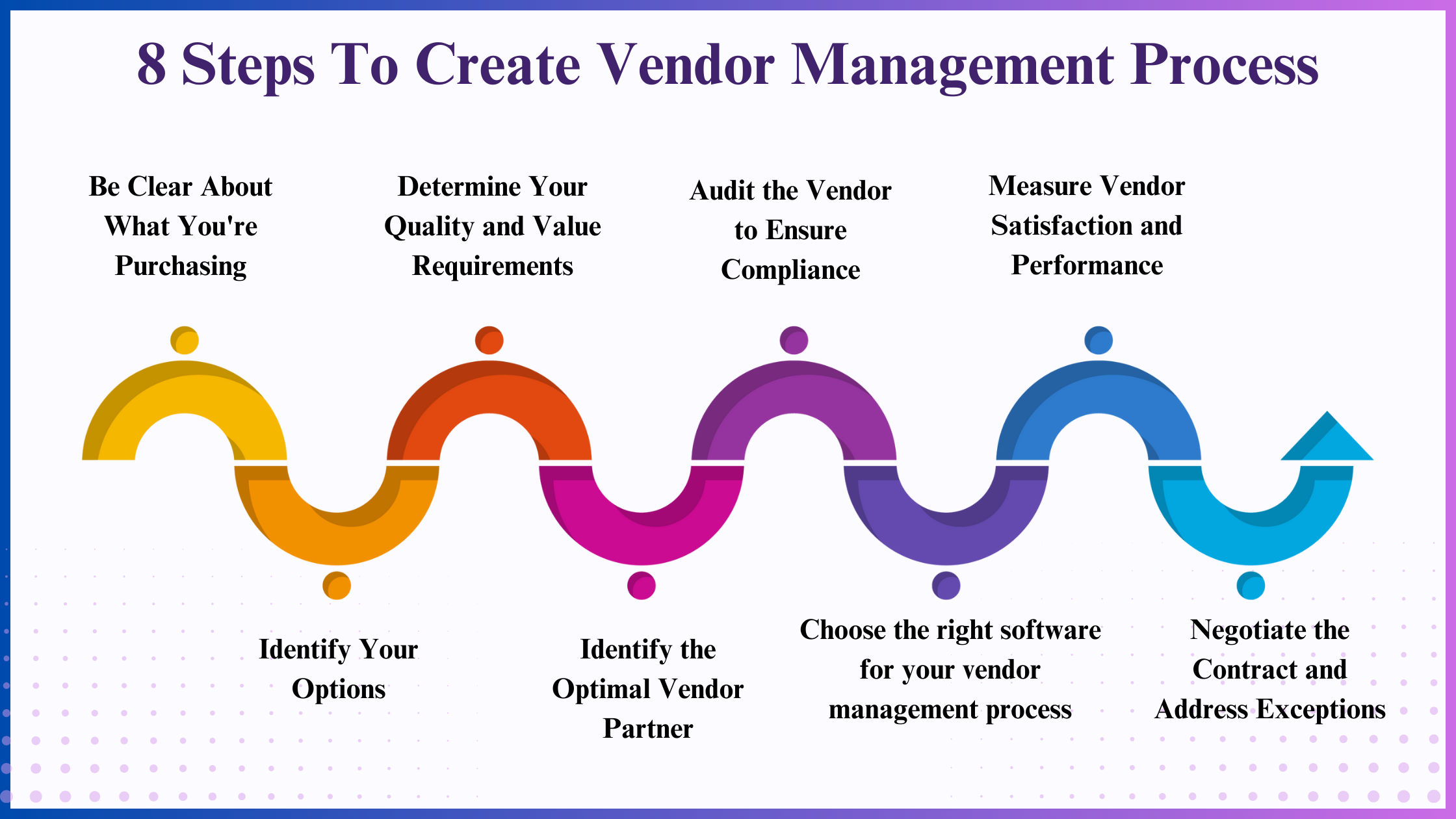 8 Steps To Create Vendor Management Process

Be Clear About What You're Purchasing

Identify Your Options

Determine Your Quality and Value Requirements

Identify the Optimal Vendor Partner

Audit the Vendor to Ensure Compliance

Choose the right software for your vendor management process

Measure Vendor Satisfaction and Performance

Negotiate the Contract and Address Exceptions